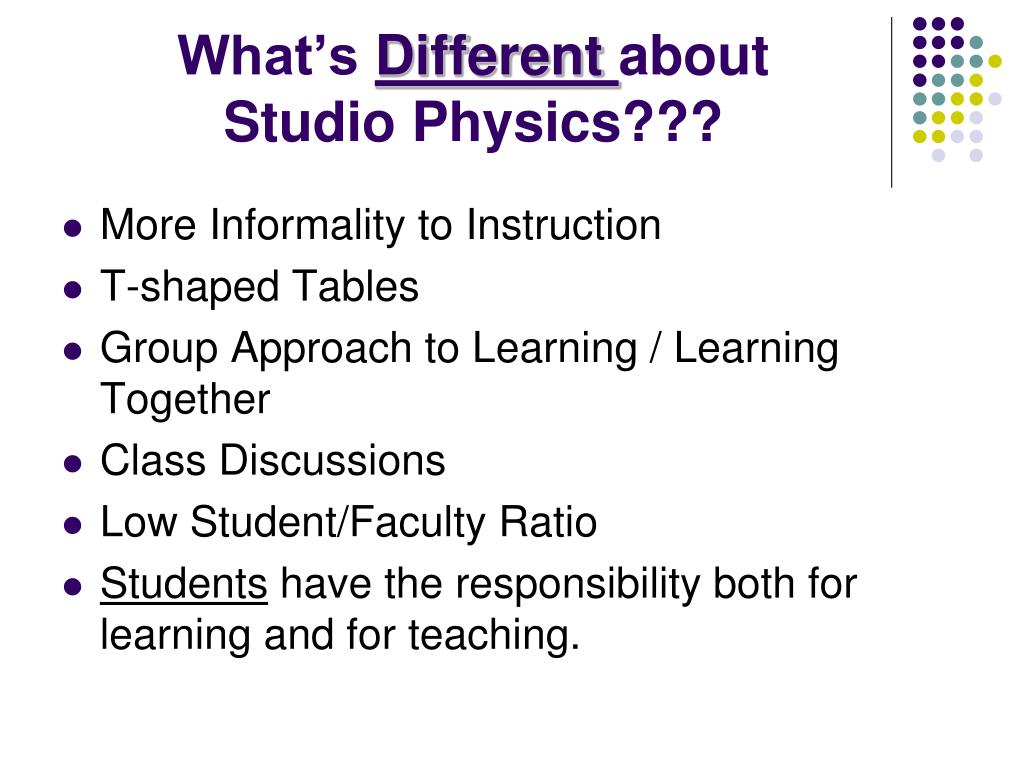 What's Different about Studio Physics???

- More Informality to Instruction
- T-shaped Tables
- Group Approach to Learning / Learning Together
- Class Discussions
- Low Student/Faculty Ratio
- Students have the responsibility both for learning and for teaching.